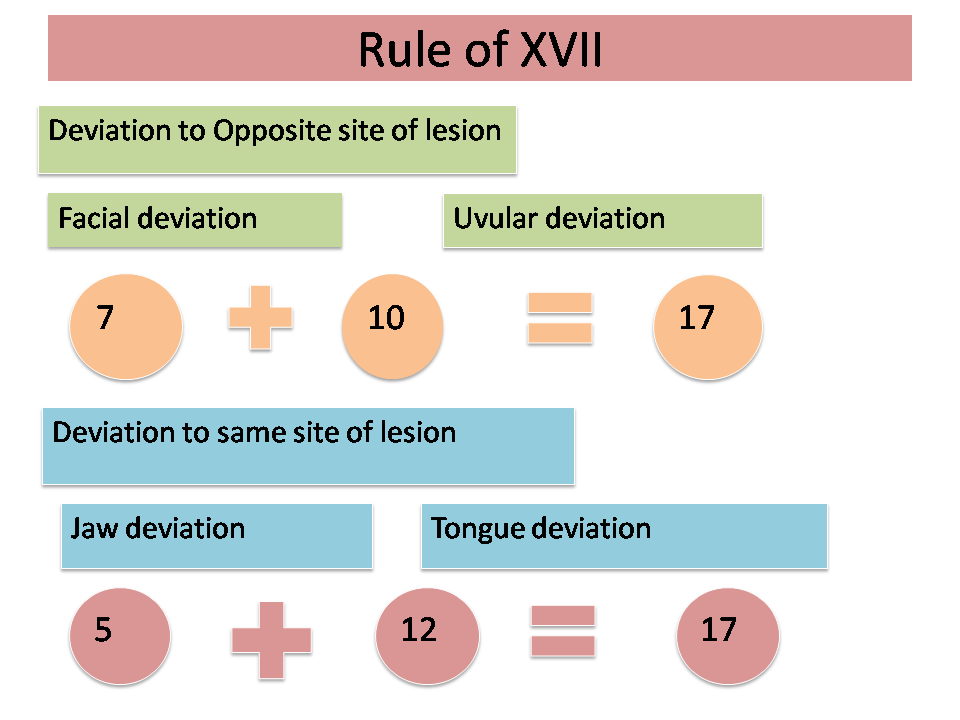 Rule of XVII

Deviation to Opposite site of lesion

Facial deviation

Uvular deviation

7 + 10 = 17

Deviation to same site of lesion

Jaw deviation

Tongue deviation

5 + 12 = 17